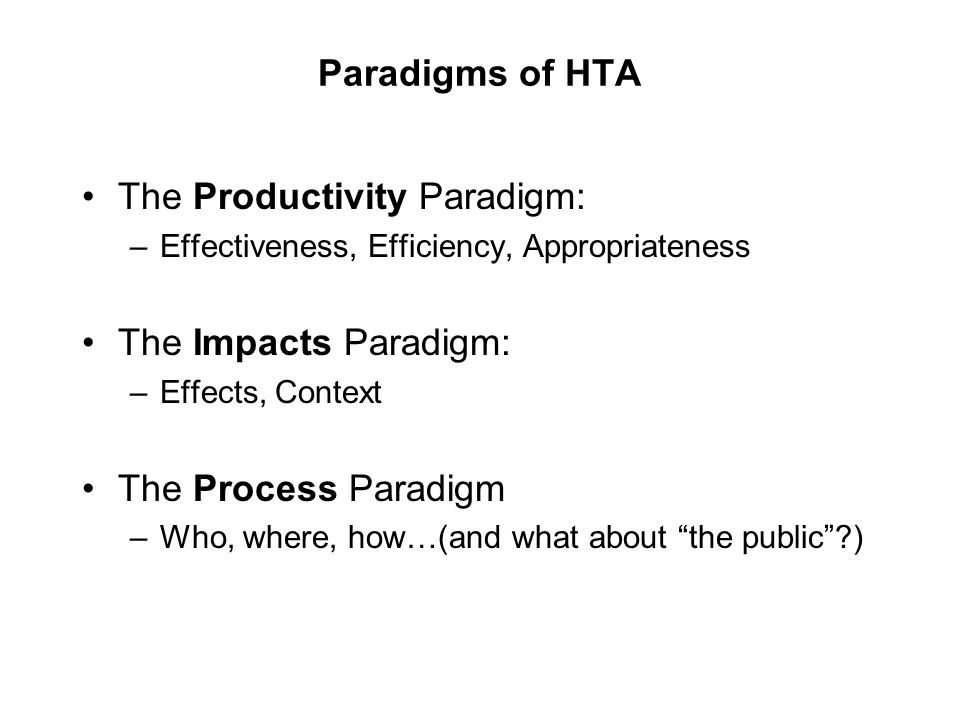 Paradigms of HTA

• The Productivity Paradigm:
– Effectiveness, Efficiency, Appropriateness

• The Impacts Paradigm:
– Effects, Context

• The Process Paradigm
– Who, where, how…(and what about “the public”?)